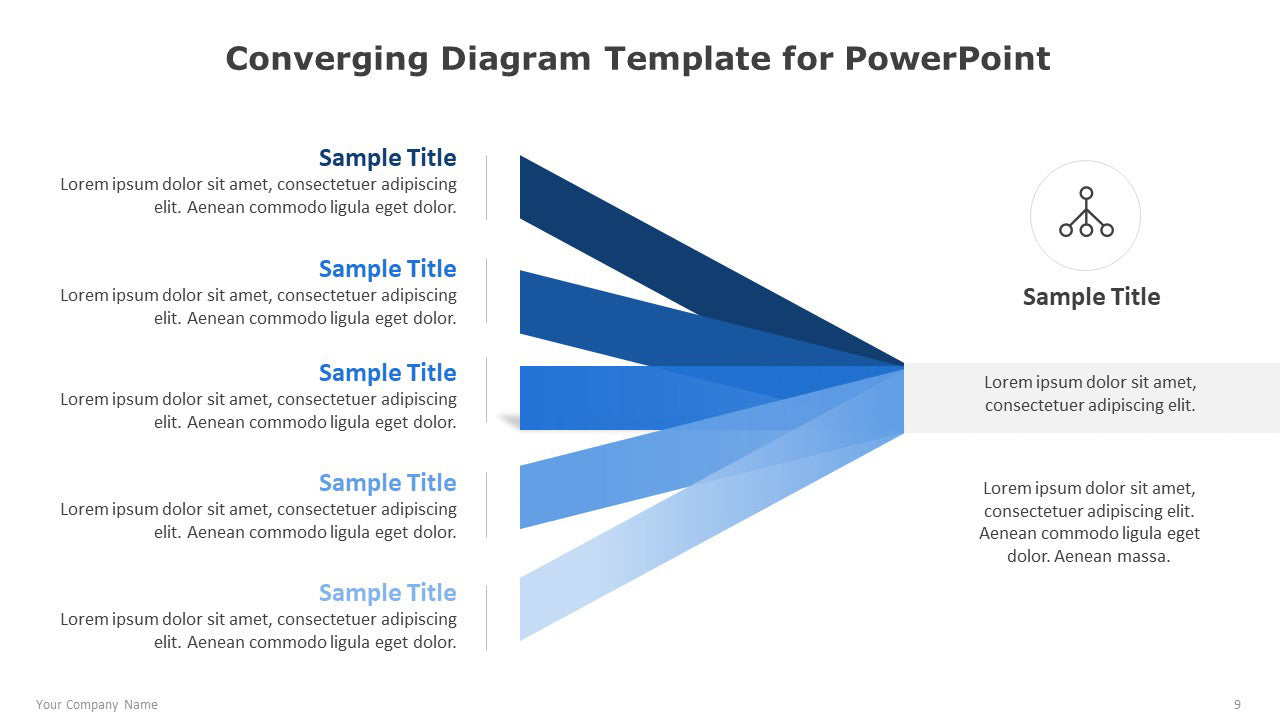 Converging Diagram Template for PowerPoint

Sample Title
Lorem ipsum dolor sit amet, consectetuer adipiscing elit. Aenean commodo ligula eget dolor.

Sample Title
Lorem ipsum dolor sit amet, consectetuer adipiscing elit. Aenean commodo ligula eget dolor.

Sample Title
Lorem ipsum dolor sit amet, consectetuer adipiscing elit. Aenean commodo ligula eget dolor.

Sample Title
Lorem ipsum dolor sit amet, consectetuer adipiscing elit. Aenean commodo ligula eget dolor.

Sample Title
Lorem ipsum dolor sit amet, consectetuer adipiscing elit. Aenean commodo ligula eget dolor.

Sample Title

Lorem ipsum dolor sit amet, consectetuer adipiscing elit.

Lorem ipsum dolor sit amet, consectetuer adipiscing elit. Aenean commodo ligula eget dolor. Aenean massa.

Your Company Name

9